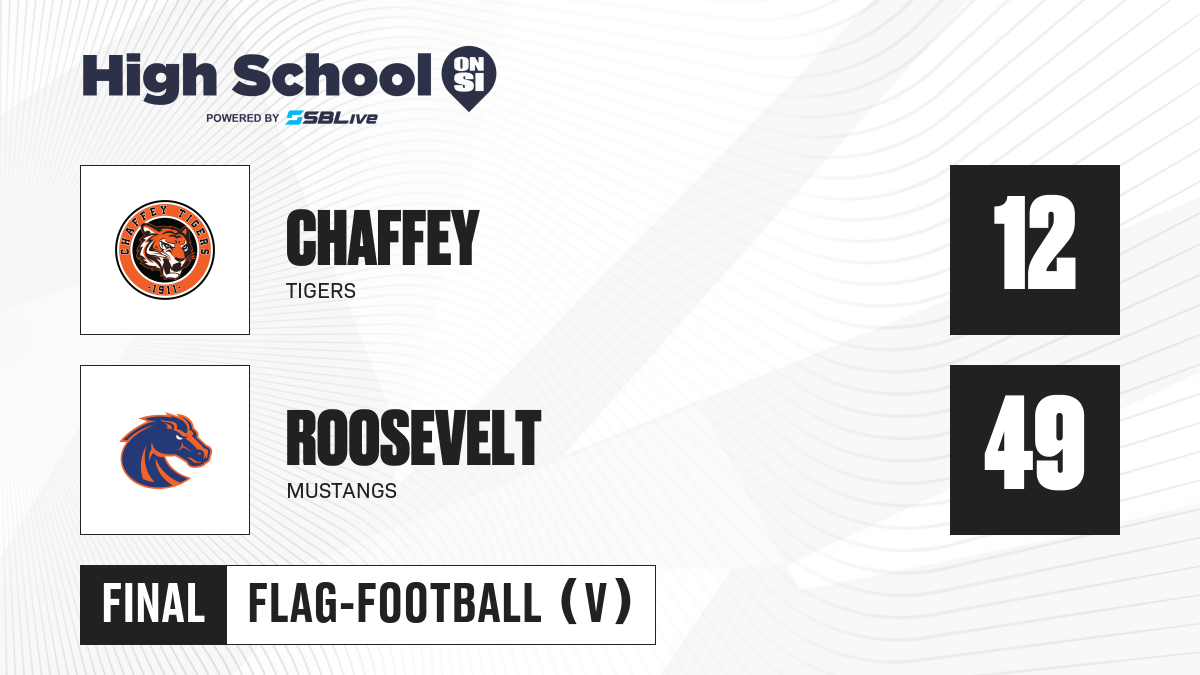 High School ON SI
POWERED BY SBLive

CHAFFEY TIGERS 1911

CHAFFEY
TIGERS

12

ROOSEVELT
MUSTANGS

49

FINAL FLAG-FOOTBALL (V)